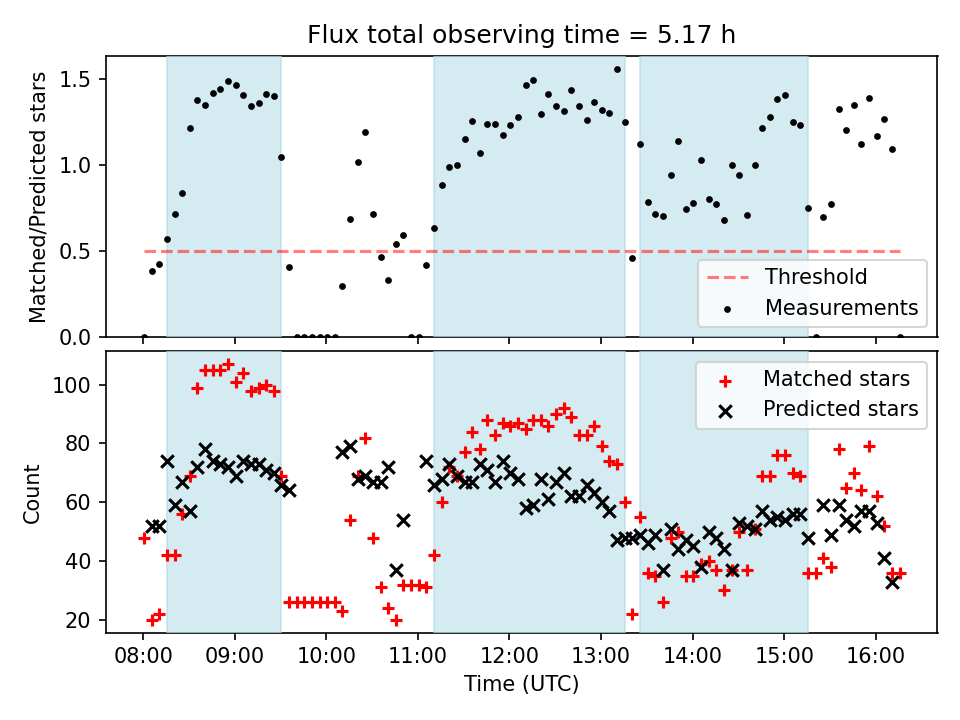 Flux total observing time = 5.17 h

Matched/Predicted stars

1.5
1.0
0.5
0.0

Threshold
Measurements

Count

100
80
60
40
20

Matched stars
Predicted stars

08:00
09:00
10:00
11:00
12:00
13:00
14:00
15:00
16:00

Time (UTC)